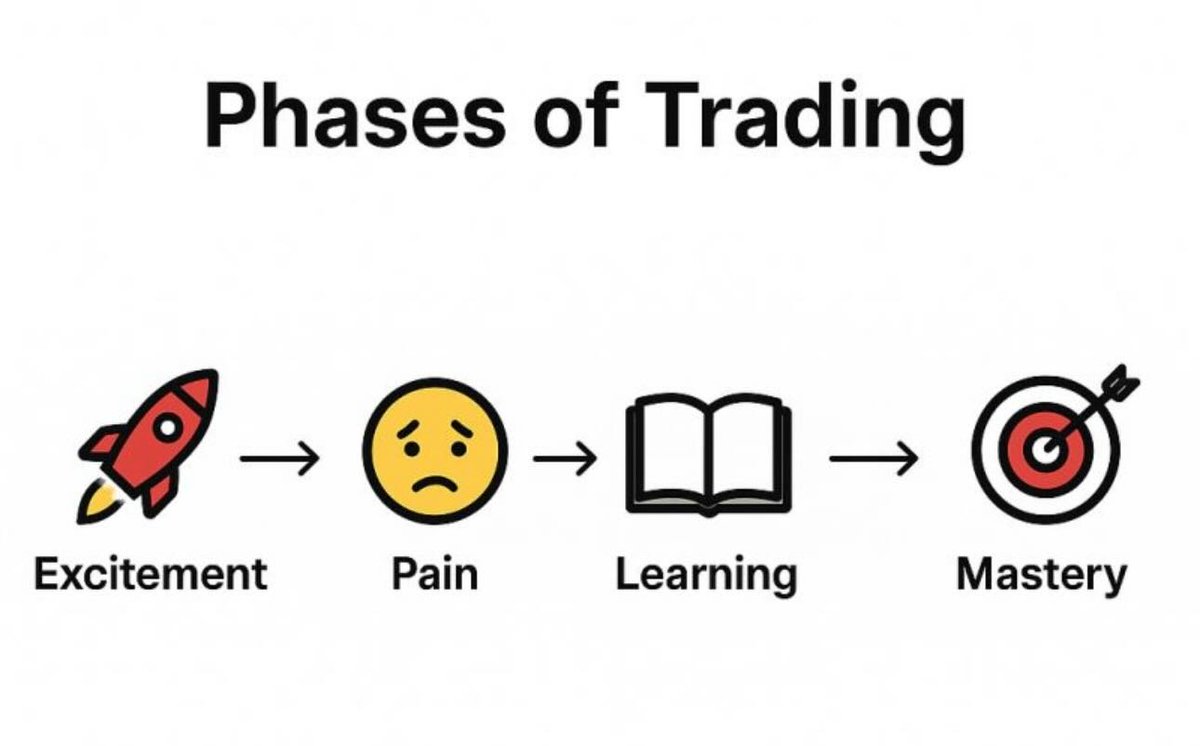 Phases of Trading

Excitement → Pain → Learning → Mastery